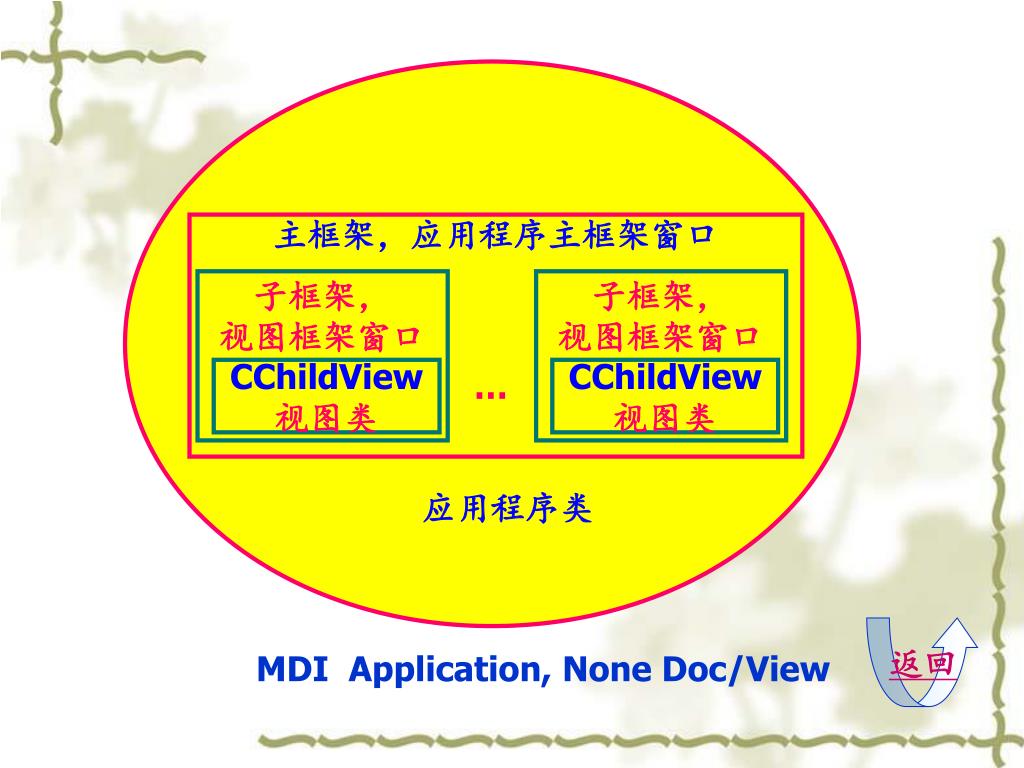 主框架，应用程序主框架窗口

子框架，
视图框架窗口

CChildView
视图类

…

子框架，
视图框架窗口

CChildView
视图类

应用程序类

MDI Application, None Doc/View

返回